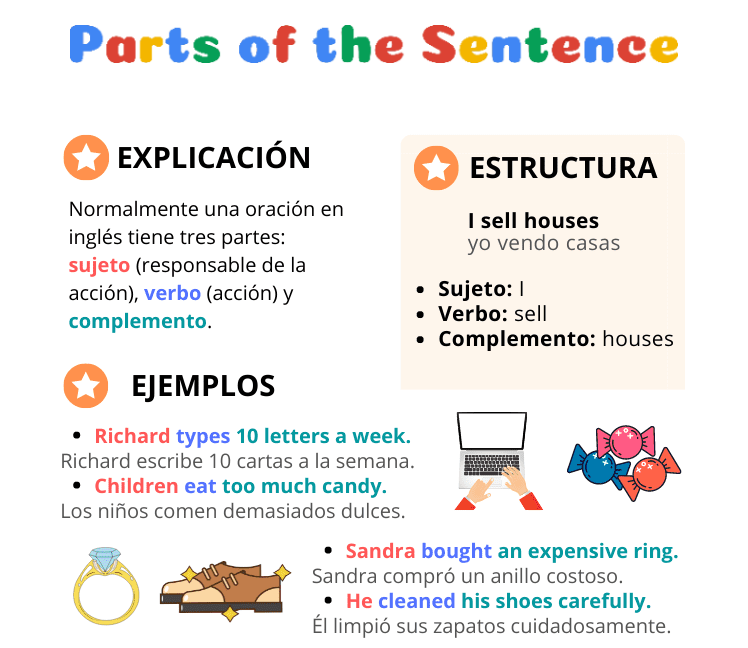 Parts of the Sentence

EXPLICACIÓN

Normalmente una oración en inglés tiene tres partes: sujeto (responsable de la acción), verbo (acción) y complemento.

ESTRUCTURA

I sell houses
yo vendo casas

- Sujeto: I
- Verbo: sell
- Complemento: houses

EJEMPLOS

- Richard types 10 letters a week.
Richard escribe 10 cartas a la semana.
- Children eat too much candy.
Los niños comen demasiados dulces.

- Sandra bought an expensive ring.
Sandra compró un anillo costoso.
- He cleaned his shoes carefully.
Él limpió sus zapatos cuidadosamente.